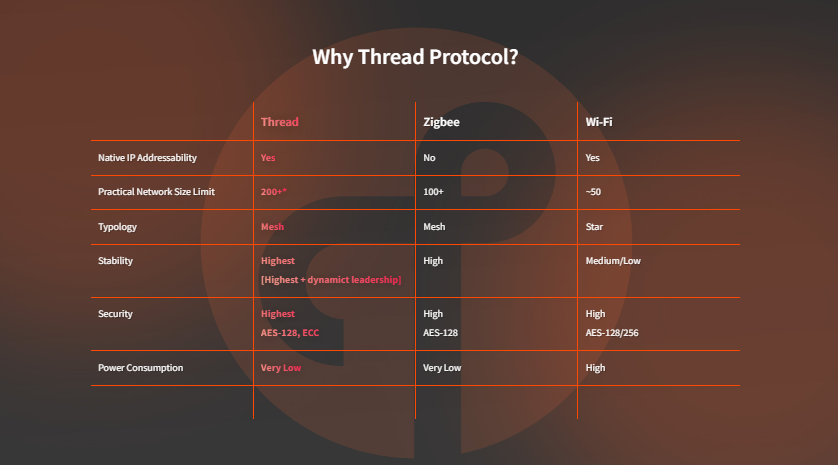 Why Thread Protocol?

| | Thread | Zigbee | Wi-Fi |
|---|---|---|---|
| Native IP Addressability | Yes | No | Yes |
| Practical Network Size Limit | 200+* | 100+ | ~50 |
| Typology | Mesh | Mesh | Star |
| Stability | Highest [Highest + dynamict leadership] | High | Medium/Low |
| Security | Highest AES-128, ECC | High AES-128 | High AES-128/256 |
| Power Consumption | Very Low | Very Low | High |